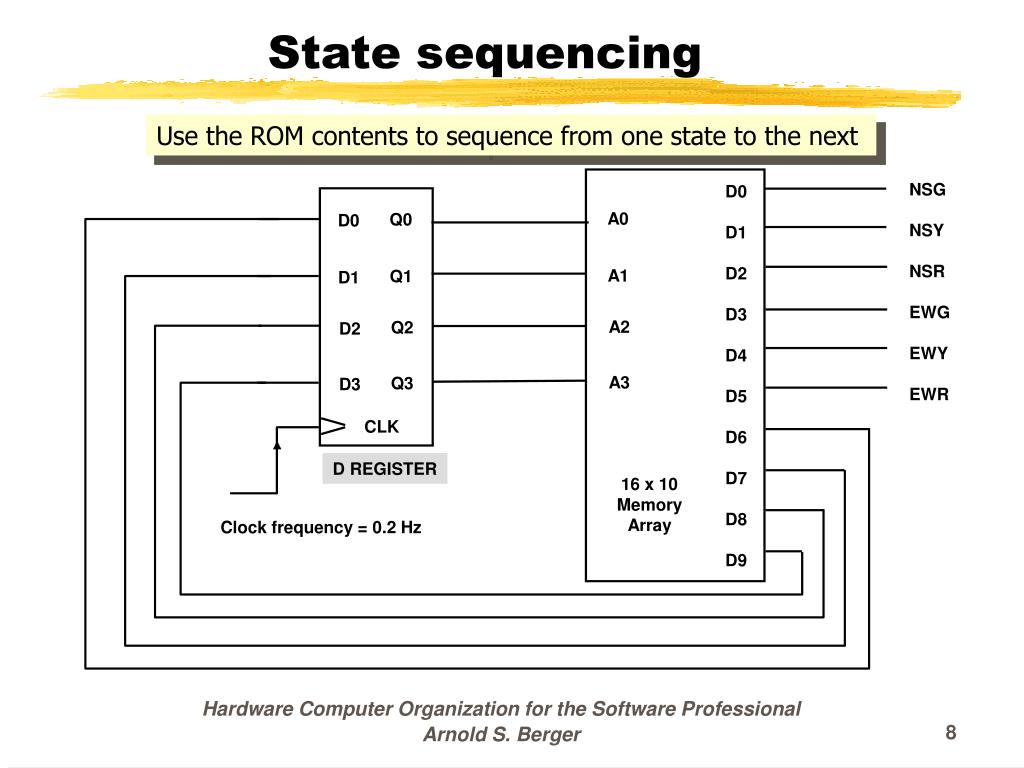 State sequencing

Use the ROM contents to sequence from one state to the next

D0 Q0
D1 Q1
D2 Q2
D3 Q3
CLK
D REGISTER

Clock frequency = 0.2 Hz

A0
A1
A2
A3

16 x 10 Memory Array

D0
D1
D2
D3
D4
D5
D6
D7
D8
D9

NSG
NSY
NSR
EWG
EWY
EWR

Hardware Computer Organization for the Software Professional
Arnold S. Berger

8